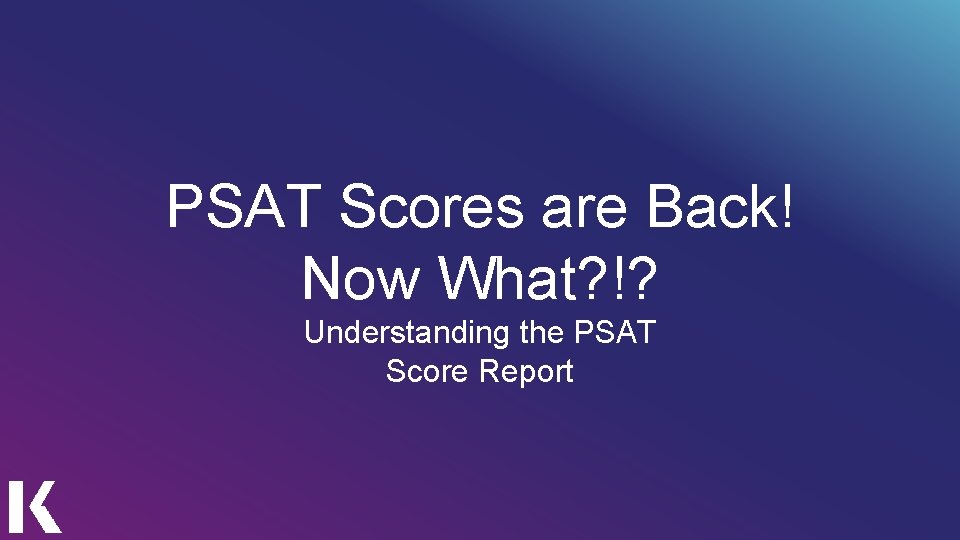 PSAT Scores are Back! Now What?!?

Understanding the PSAT Score Report

K